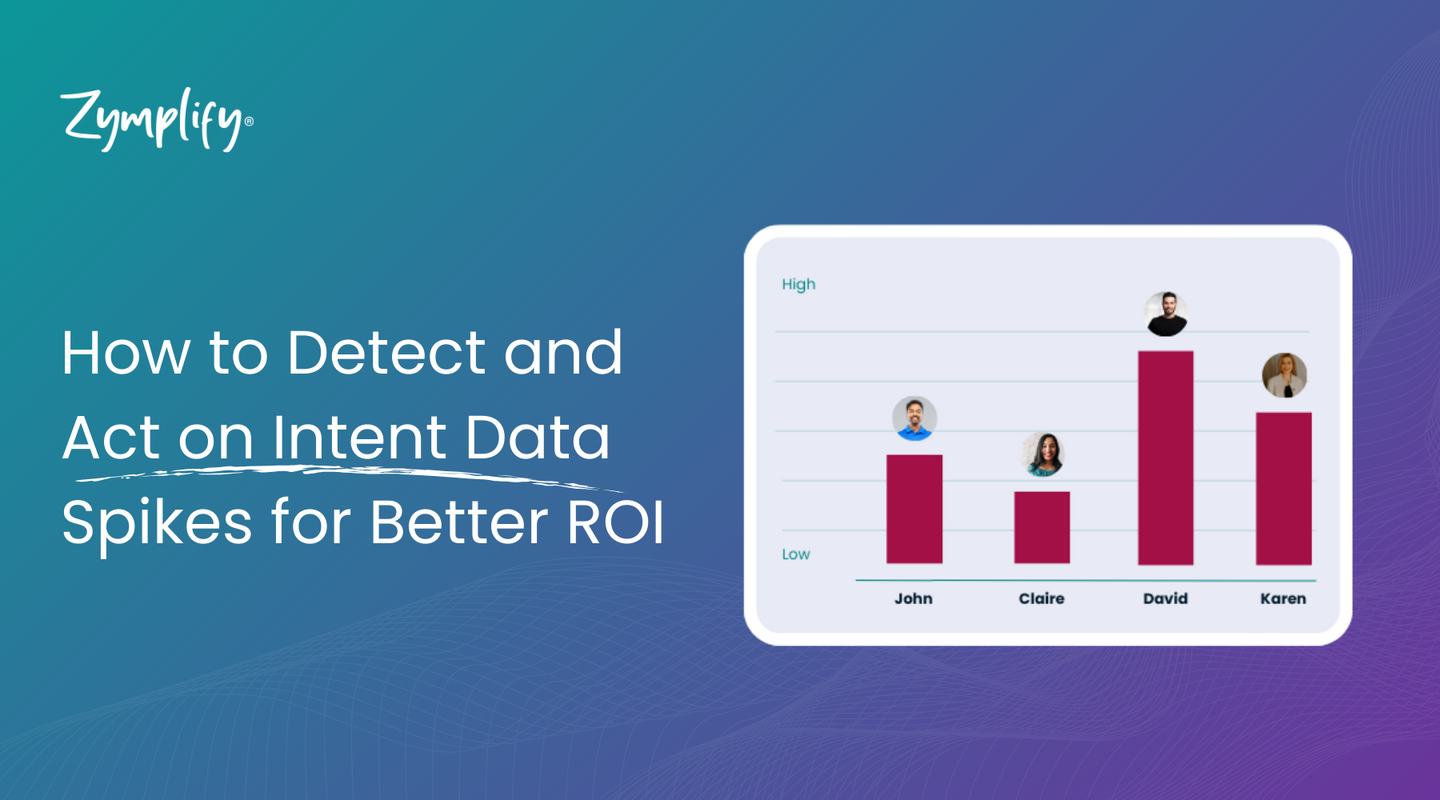 Zymplify®

How to Detect and Act on Intent Data Spikes for Better ROI

High

Low

John

Claire

David

Karen